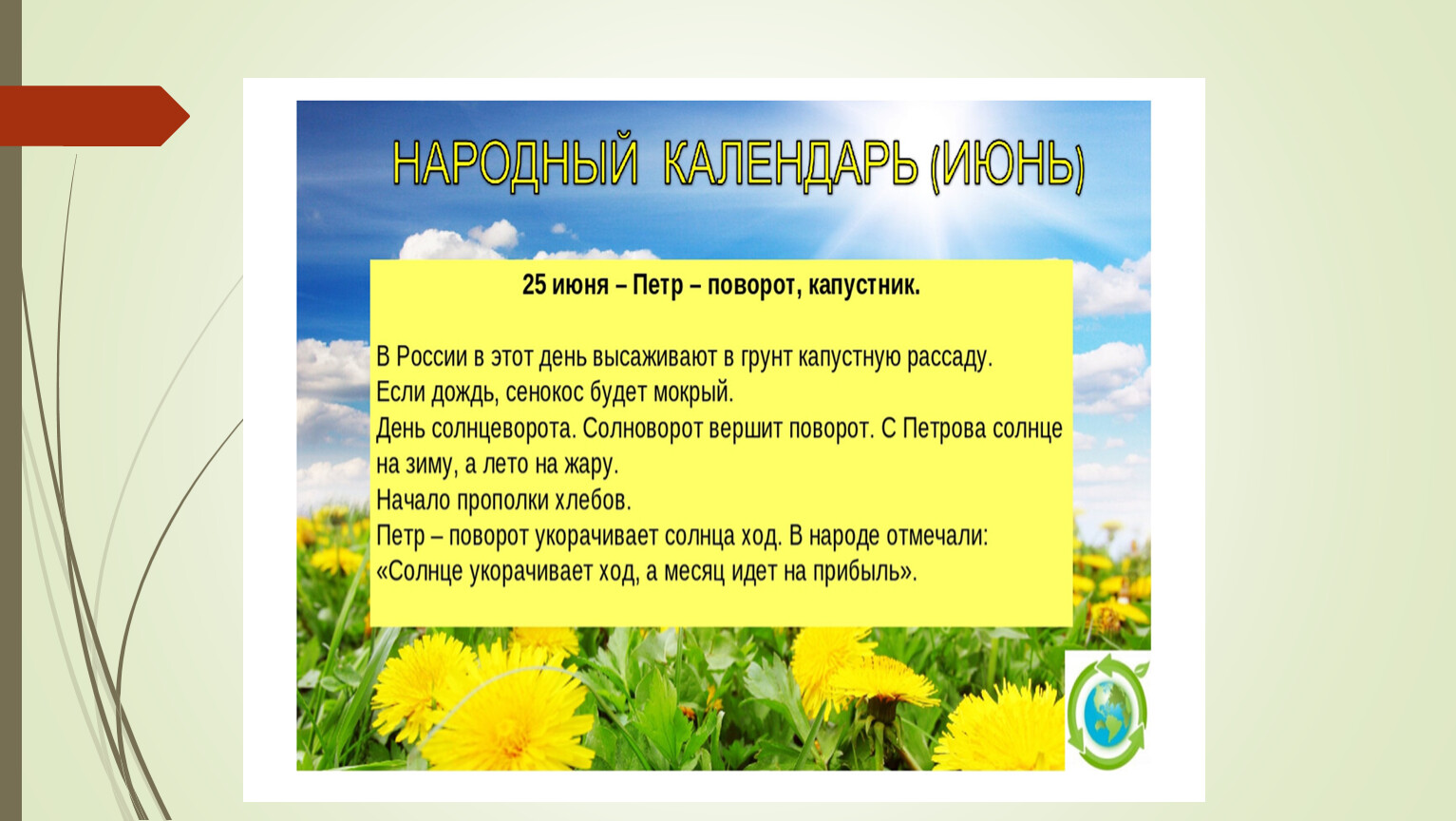 НАРОДНЫЙ КАЛЕНДАРЬ (ИЮНЬ)

25 июня – Петр – поворот, капустник.

В России в этот день высаживают в грунт капустную рассаду.
Если дождь, сенокос будет мокрый.
День солнцеворота. Солноворот вершит поворот. С Петрова солнце на зиму, а лето на жару.
Начало прополки хлебов.
Петр – поворот укорачивает солнца ход. В народе отмечали: «Солнце укорачивает ход, а месяц идет на прибыль».